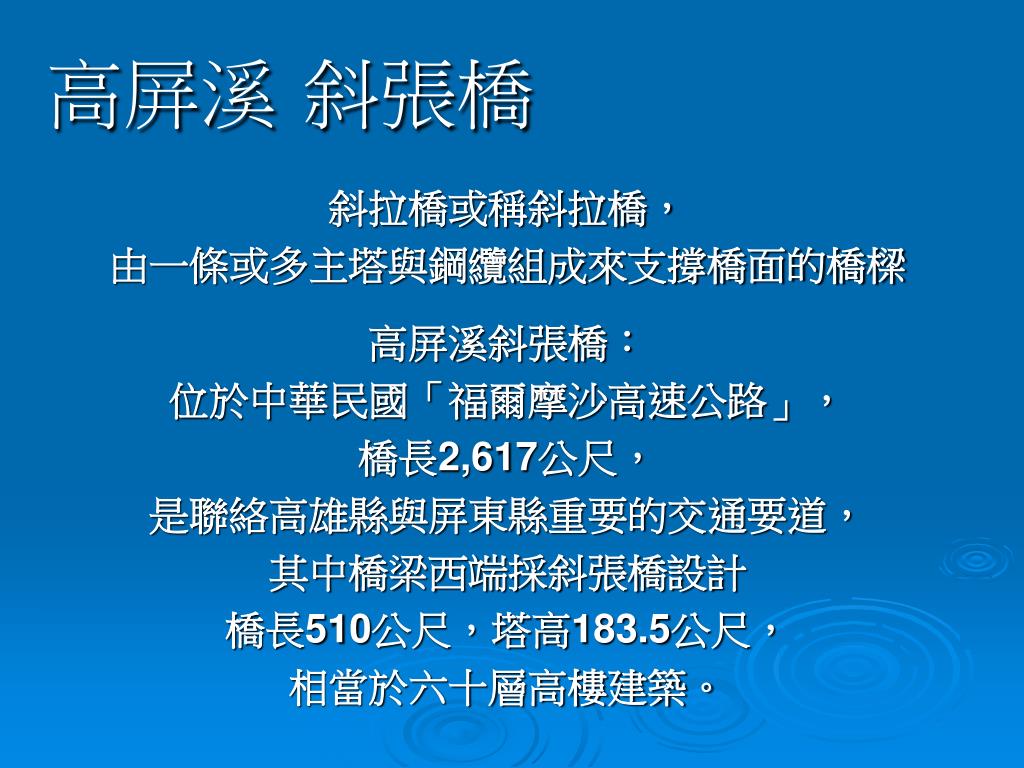 高屏溪 斜張橋

斜拉橋或稱斜拉橋，
由一條或多主塔與鋼纜組成來支撐橋面的橋樑

高屏溪斜張橋：
位於中華民國「福爾摩沙高速公路」，
橋長2,617公尺，
是聯絡高雄縣與屏東縣重要的交通要道，
其中橋梁西端採斜張橋設計
橋長510公尺，塔高183.5公尺，
相當於六十層高樓建築。